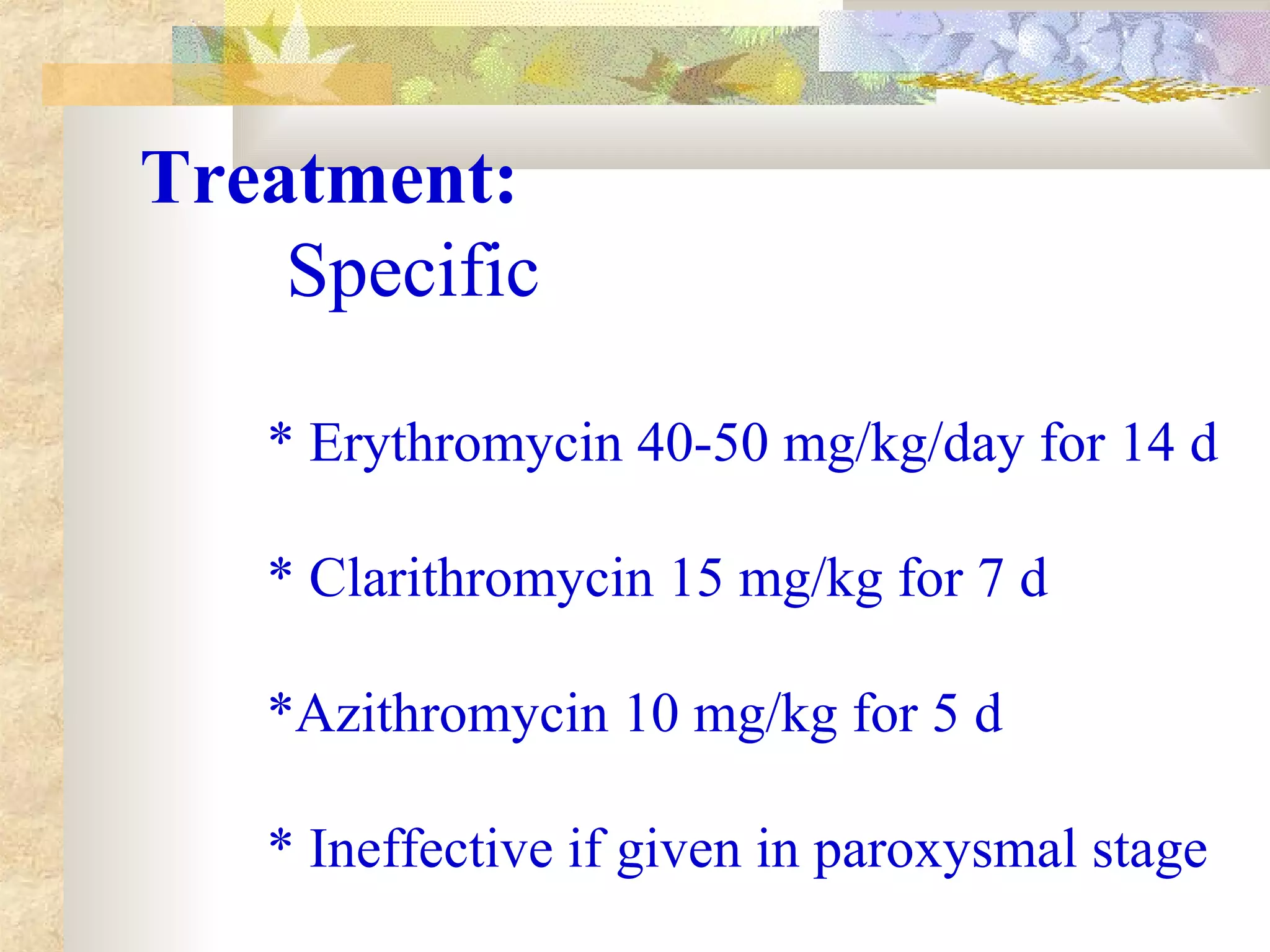 Treatment:
Specific

* Erythromycin 40-50 mg/kg/day for 14 d

* Clarithromycin 15 mg/kg for 7 d

*Azithromycin 10 mg/kg for 5 d

* Ineffective if given in paroxysmal stage